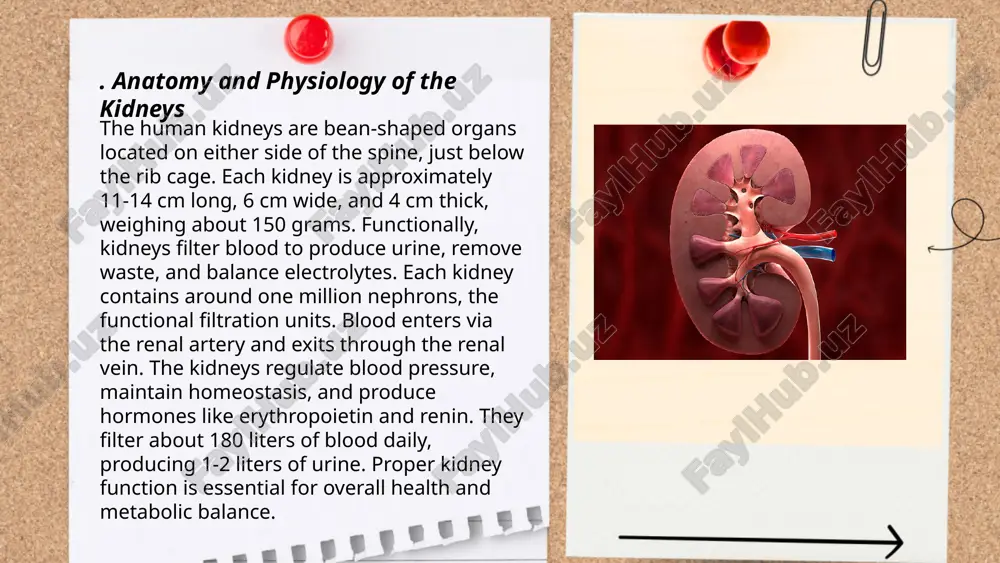 . Anatomy and Physiology of the Kidneys

The human kidneys are bean-shaped organs located on either side of the spine, just below the rib cage. Each kidney is approximately 11-14 cm long, 6 cm wide, and 4 cm thick, weighing about 150 grams. Functionally, kidneys filter blood to produce urine, remove waste, and balance electrolytes. Each kidney contains around one million nephrons, the functional filtration units. Blood enters via the renal artery and exits through the renal vein. The kidneys regulate blood pressure, maintain homeostasis, and produce hormones like erythropoietin and renin. They filter about 180 liters of blood daily, producing 1-2 liters of urine. Proper kidney function is essential for overall health and metabolic balance.

FaylHub.uz